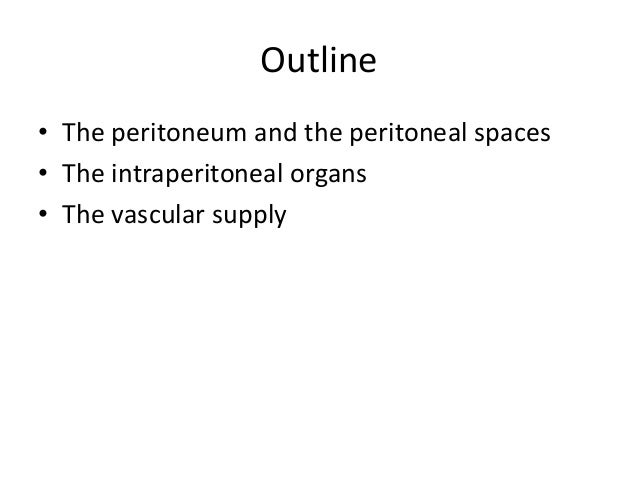 Outline

• The peritoneum and the peritoneal spaces
• The intraperitoneal organs
• The vascular supply